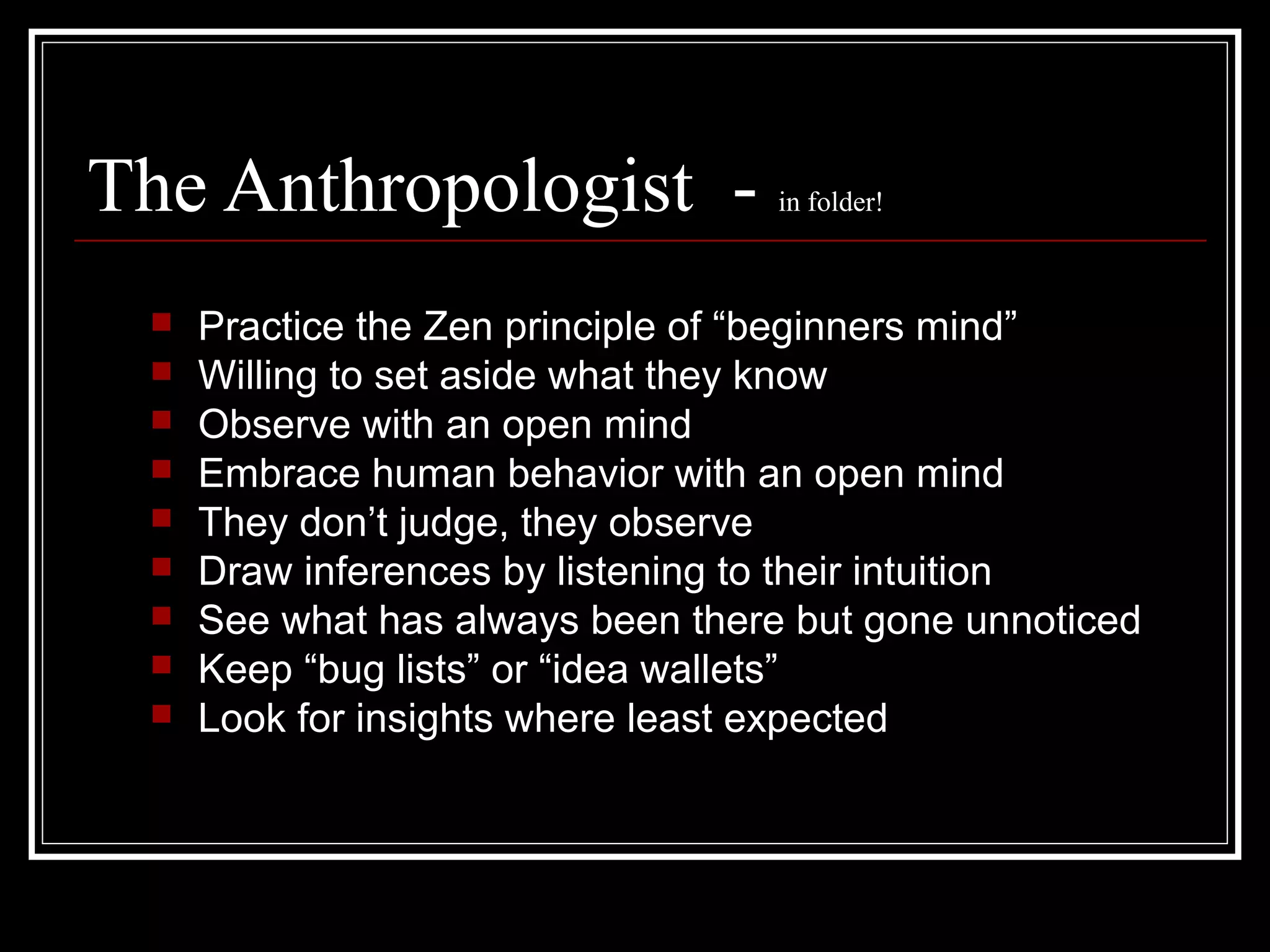 The Anthropologist - in folder!

- Practice the Zen principle of “beginners mind”
- Willing to set aside what they know
- Observe with an open mind
- Embrace human behavior with an open mind
- They don’t judge, they observe
- Draw inferences by listening to their intuition
- See what has always been there but gone unnoticed
- Keep “bug lists” or “idea wallets”
- Look for insights where least expected